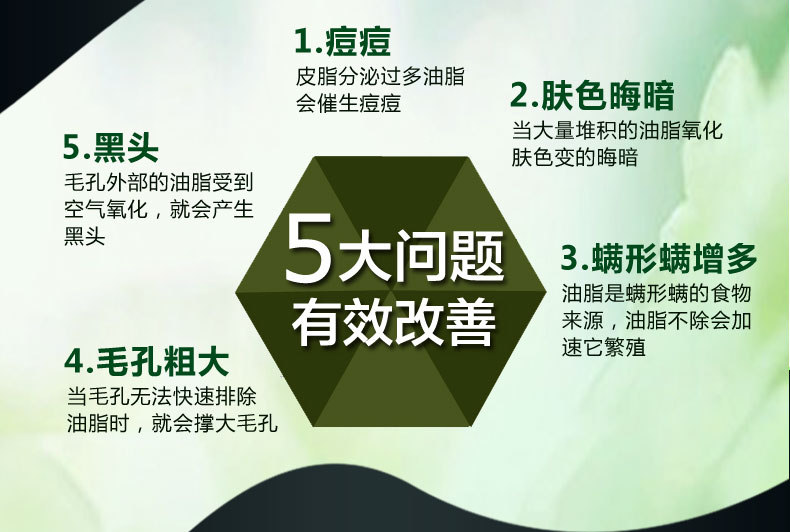 1.痘痘
皮脂分泌过多油脂会催生痘痘

2.肤色晦暗
当大量堆积的油脂氧化肤色变的晦暗

5.黑头
毛孔外部的油脂受到空气氧化，就会产生黑头

5大问题
有效改善

3.螨形螨增多
油脂是螨形螨的食物来源，油脂不除会加速它繁殖

4.毛孔粗大
当毛孔无法快速排除油脂时，就会撑大毛孔